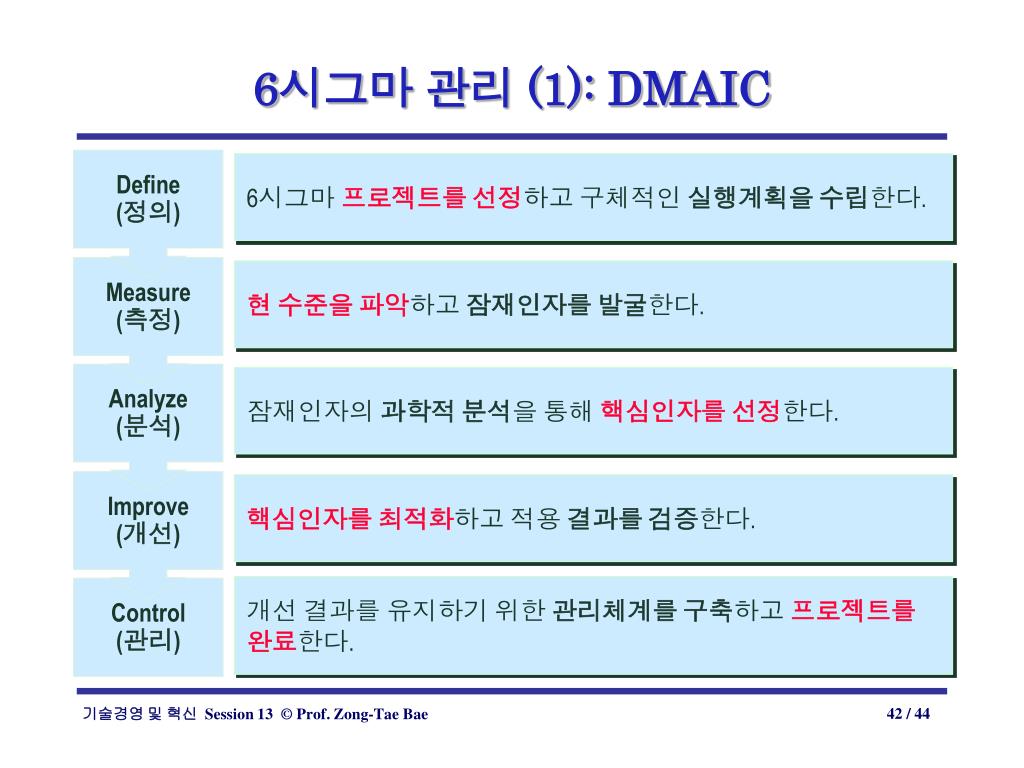 6시그마 관리 (1): DMAIC

Define
(정의)

6시그마 프로젝트를 선정하고 구체적인 실행계획을 수립한다.

Measure
(측정)

현 수준을 파악하고 잠재인자를 발굴한다.

Analyze
(분석)

잠재인자의 과학적 분석을 통해 핵심인자를 선정한다.

Improve
(개선)

핵심인자를 최적화하고 적용 결과를 검증한다.

Control
(관리)

개선 결과를 유지하기 위한 관리체계를 구축하고 프로젝트를 완료한다.

기술경영 및 혁신 Session 13 © Prof. Zong-Tae Bae

42 / 44